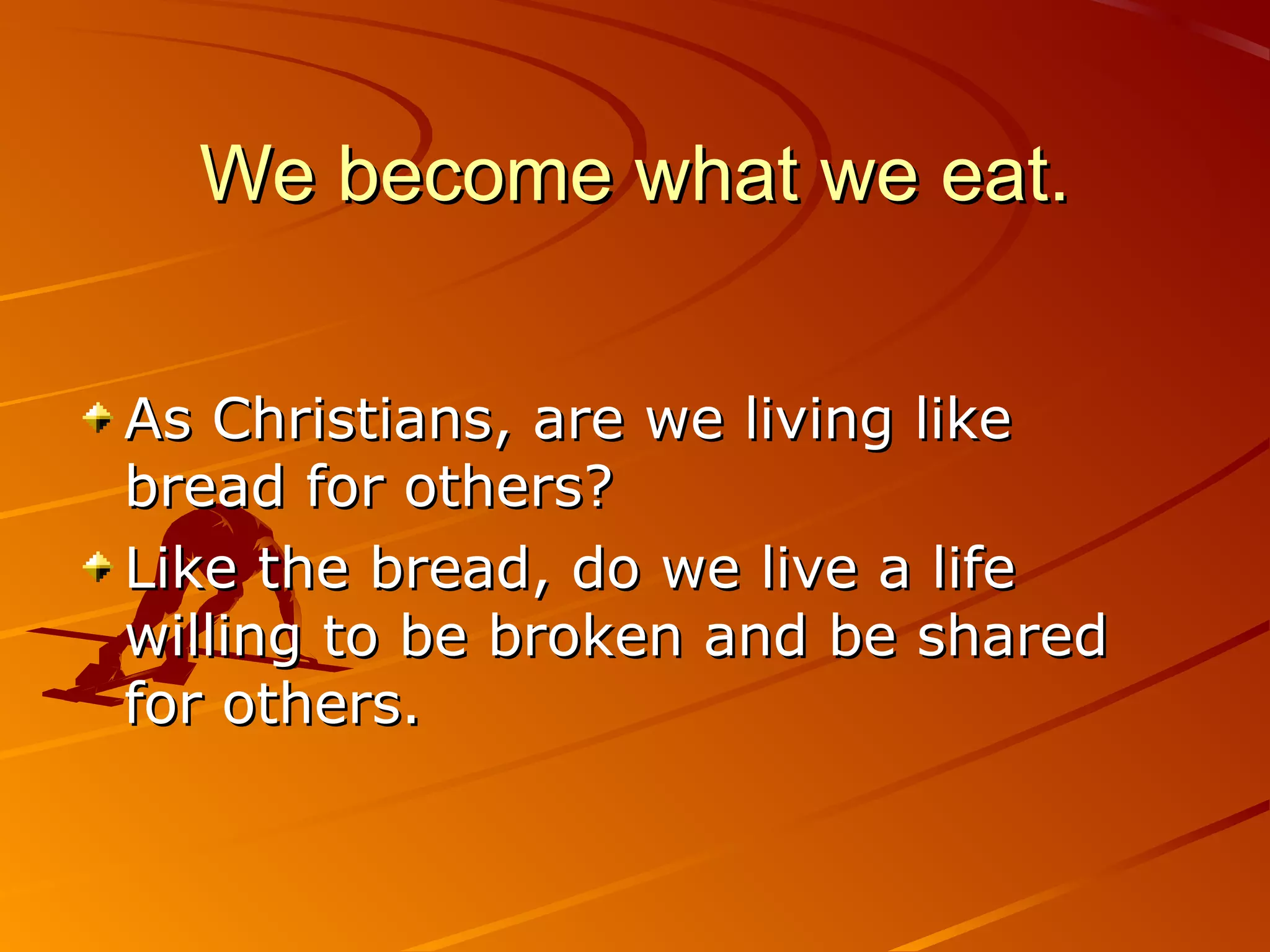 We become what we eat.

As Christians, are we living like bread for others?

Like the bread, do we live a life willing to be broken and be shared for others.